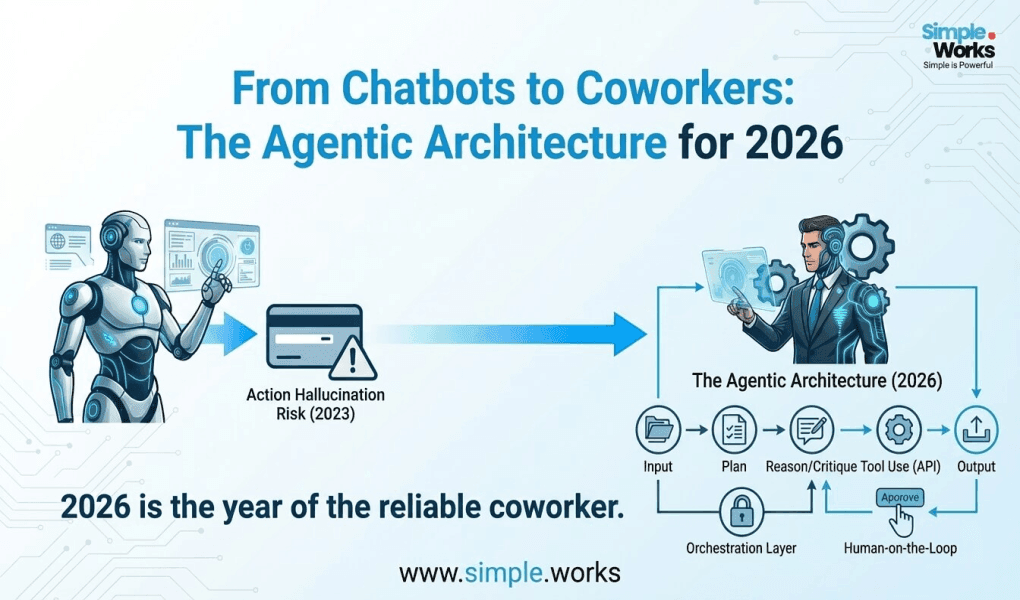 Simple. Works
Simple is Powerful

From Chatbots to Coworkers: The Agentic Architecture for 2026

Action Hallucination Risk (2023)

The Agentic Architecture (2026)

Input
Plan
Reason/Critique
Tool Use (API)
Output

Aporove

Orchestration Layer
Human-on-the-Loop

2026 is the year of the reliable coworker.

www.simple.works